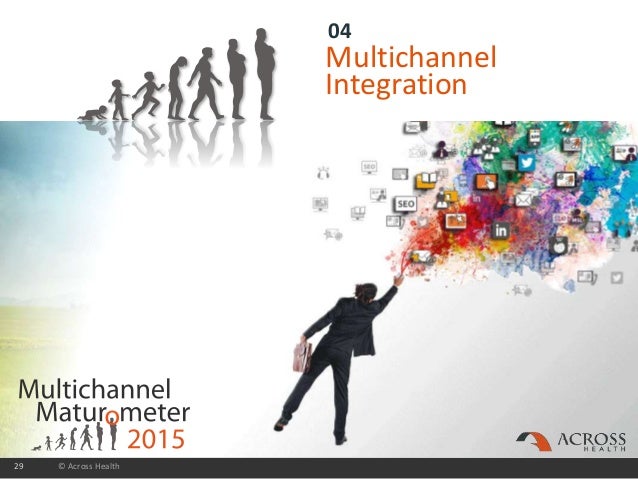 04
Multichannel Integration

SEO

SEO

in

Multichannel
Maturometer
2015

ACROSS
HEALTH

29 © Across Health